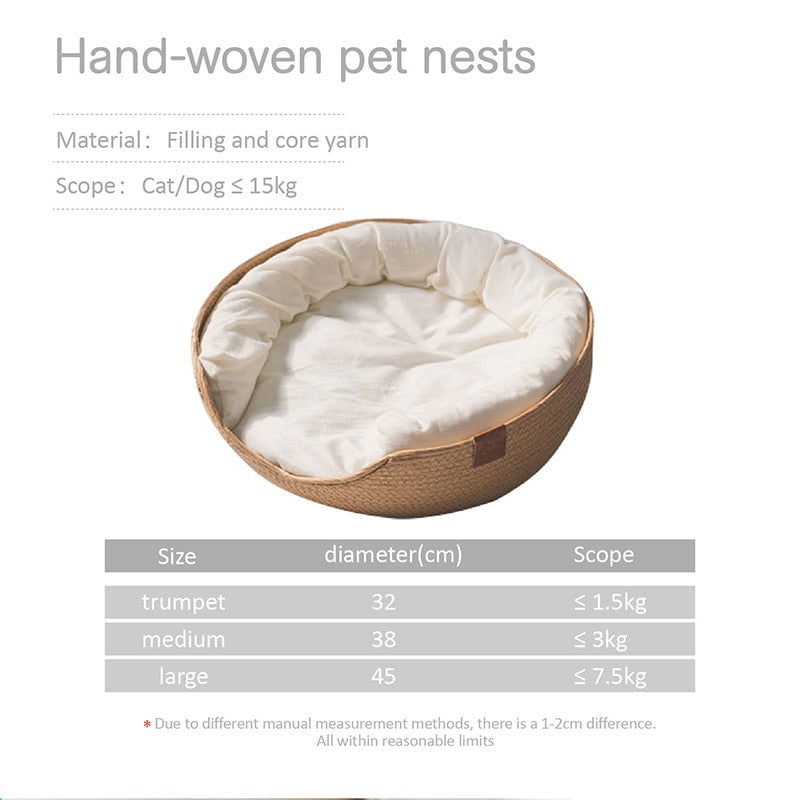 Hand-woven pet nests

Material： Filling and core yarn

Scope： Cat/Dog ≤ 15kg

| Size | diameter(cm) | Scope |
|---|---|---|
| trumpet | 32 | ≤ 1.5kg |
| medium | 38 | ≤ 3kg |
| large | 45 | ≤ 7.5kg |

* Due to different manual measurement methods, there is a 1-2cm difference. All within reasonable limits